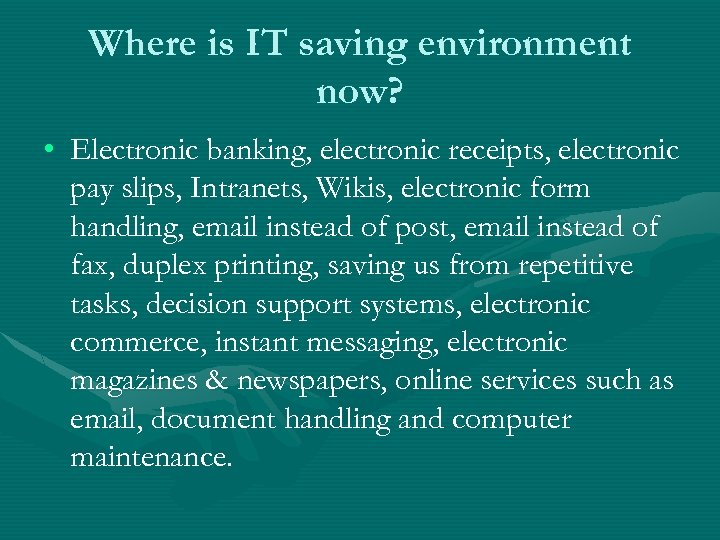 Where is IT saving environment now?

• Electronic banking, electronic receipts, electronic pay slips, Intranets, Wikis, electronic form handling, email instead of post, email instead of fax, duplex printing, saving us from repetitive tasks, decision support systems, electronic commerce, instant messaging, electronic magazines & newspapers, online services such as email, document handling and computer maintenance.